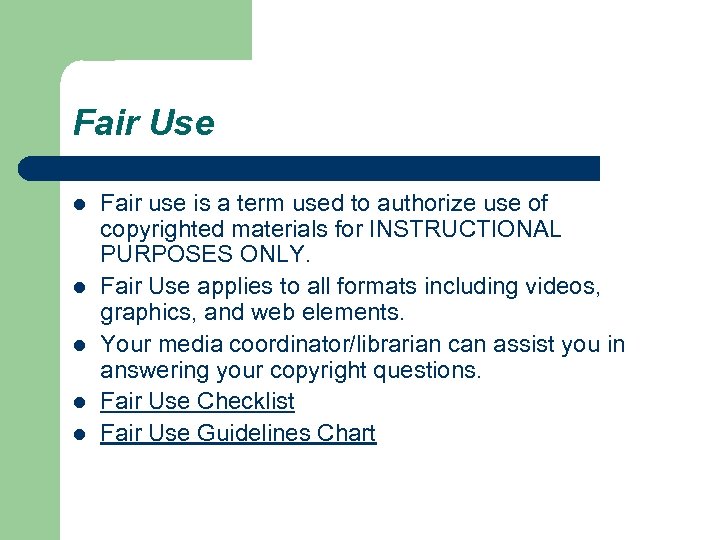 Fair Use

- Fair use is a term used to authorize use of copyrighted materials for INSTRUCTIONAL PURPOSES ONLY.
- Fair Use applies to all formats including videos, graphics, and web elements.
- Your media coordinator/librarian can assist you in answering your copyright questions.
- Fair Use Checklist
- Fair Use Guidelines Chart